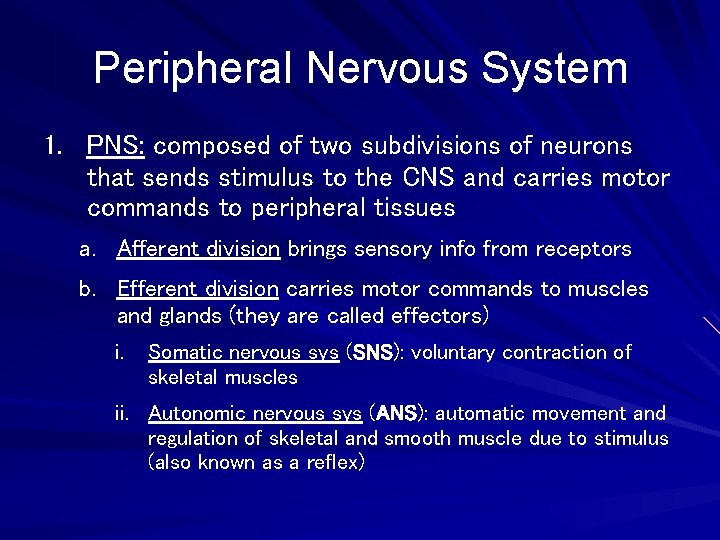 Peripheral Nervous System

1. PNS: composed of two subdivisions of neurons that sends stimulus to the CNS and carries motor commands to peripheral tissues

a. Afferent division brings sensory info from receptors

b. Efferent division carries motor commands to muscles and glands (they are called effectors)

i. Somatic nervous sys (SNS): voluntary contraction of skeletal muscles

ii. Autonomic nervous sys (ANS): automatic movement and regulation of skeletal and smooth muscle due to stimulus (also known as a reflex)